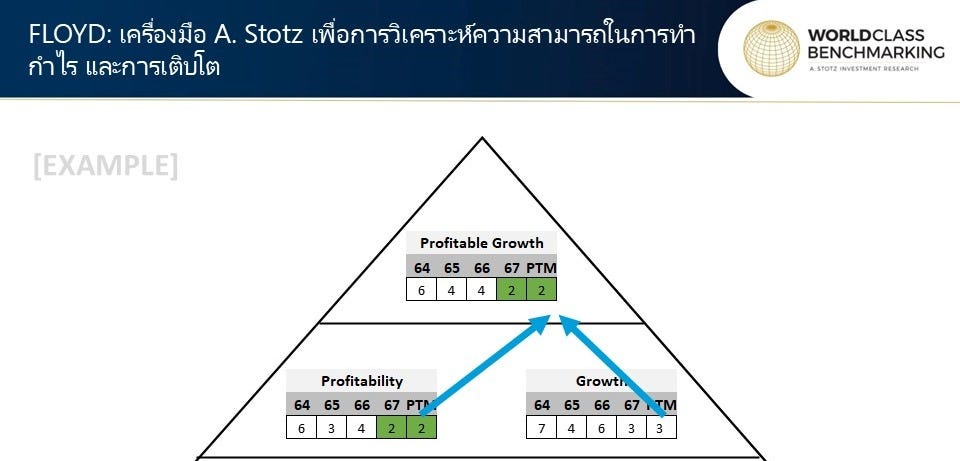 FLOYD: เครื่องมือ A. Stotz เพื่อการวิเคราะห์ความสามารถในการทำกำไร และการเติบโต

WORLDCLASS BENCHMARKING
A. STOTZ INVESTMENT RESEARCH

[EXAMPLE]

Profitable Growth

| 64 | 65 | 66 | 67 | PTM |
|---|---|---|---|---|
| 6 | 4 | 4 | 2 | 2 |

Profitability

| 64 | 65 | 66 | 67 | PTM |
|---|---|---|---|---|
| 6 | 3 | 4 | 2 | 2 |

Growth

| 64 | 65 | 66 | 67 | PTM |
|---|---|---|---|---|
| 7 | 4 | 6 | 3 | 3 |